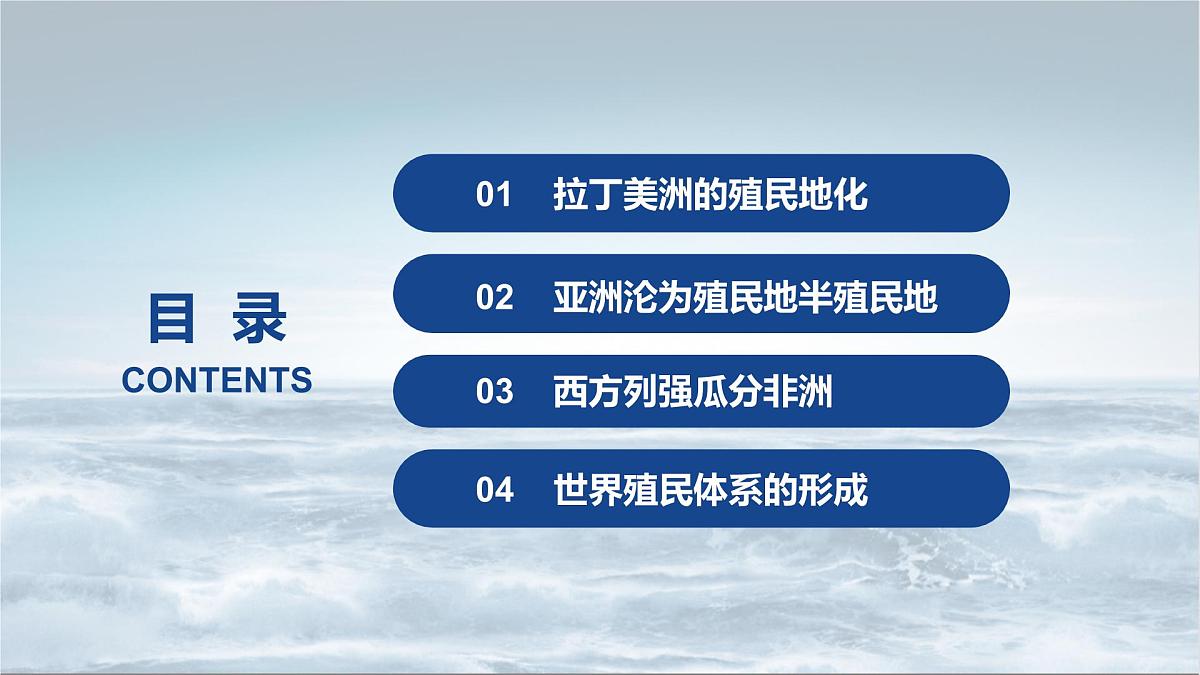 目 录
CONTENTS

01 拉丁美洲的殖民地化

02 亚洲沦为殖民地半殖民地

03 西方列强瓜分非洲

04 世界殖民体系的形成